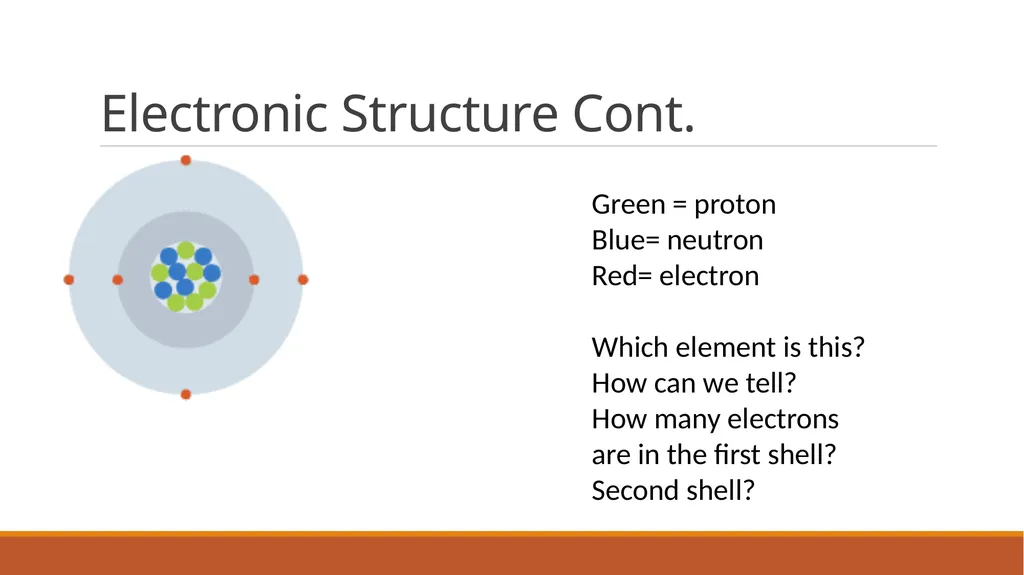 Electronic Structure Cont.

Green = proton
Blue= neutron
Red= electron

Which element is this?
How can we tell?
How many electrons are in the first shell?
Second shell?